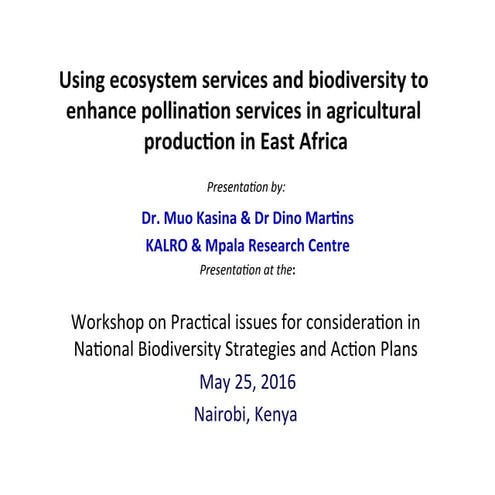 Using ecosystem services and biodiversity to enhance pollination services in agricultural production in East Africa

Presentation by:

Dr. Muo Kasina & Dr Dino Martins
KALRO & Mpala Research Centre

Presentation at the:

Workshop on Practical issues for consideration in National Biodiversity Strategies and Action Plans

May 25, 2016
Nairobi, Kenya